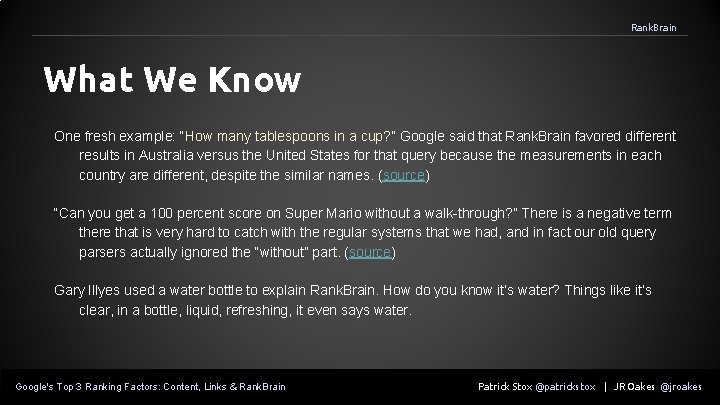 RankBrain

What We Know

One fresh example: "How many tablespoons in a cup?" Google said that RankBrain favored different results in Australia versus the United States for that query because the measurements in each country are different, despite the similar names. (source)

"Can you get a 100 percent score on Super Mario without a walk-through?" There is a negative term there that is very hard to catch with the regular systems that we had, and in fact our old query parsers actually ignored the "without" part. (source)

Gary Illyes used a water bottle to explain RankBrain. How do you know it's water? Things like it's clear, in a bottle, liquid, refreshing, it even says water.

Google's Top 3 Ranking Factors: Content, Links & RankBrain

Patrick Stox @patrickstox | JR Oakes @jroakes